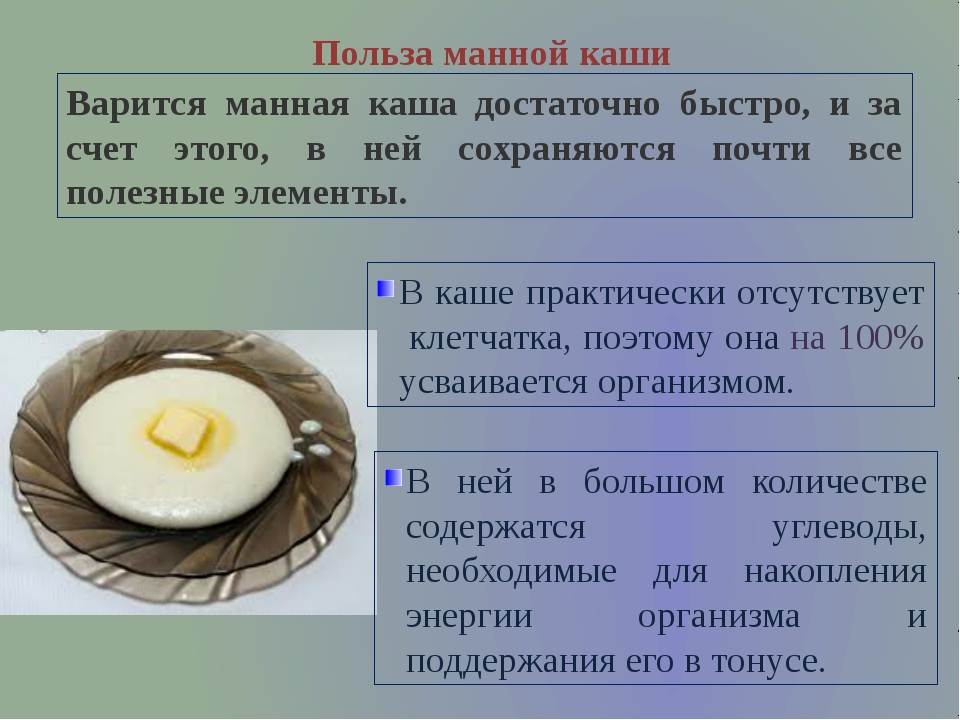 Польза манной каши

Варится манная каша достаточно быстро, и за счет этого, в ней сохраняются почти все полезные элементы.

В каше практически отсутствует клетчатка, поэтому она на 100% усваивается организмом.

В ней в большом количестве содержатся углеводы, необходимые для накопления энергии организма и поддержания его в тонусе.